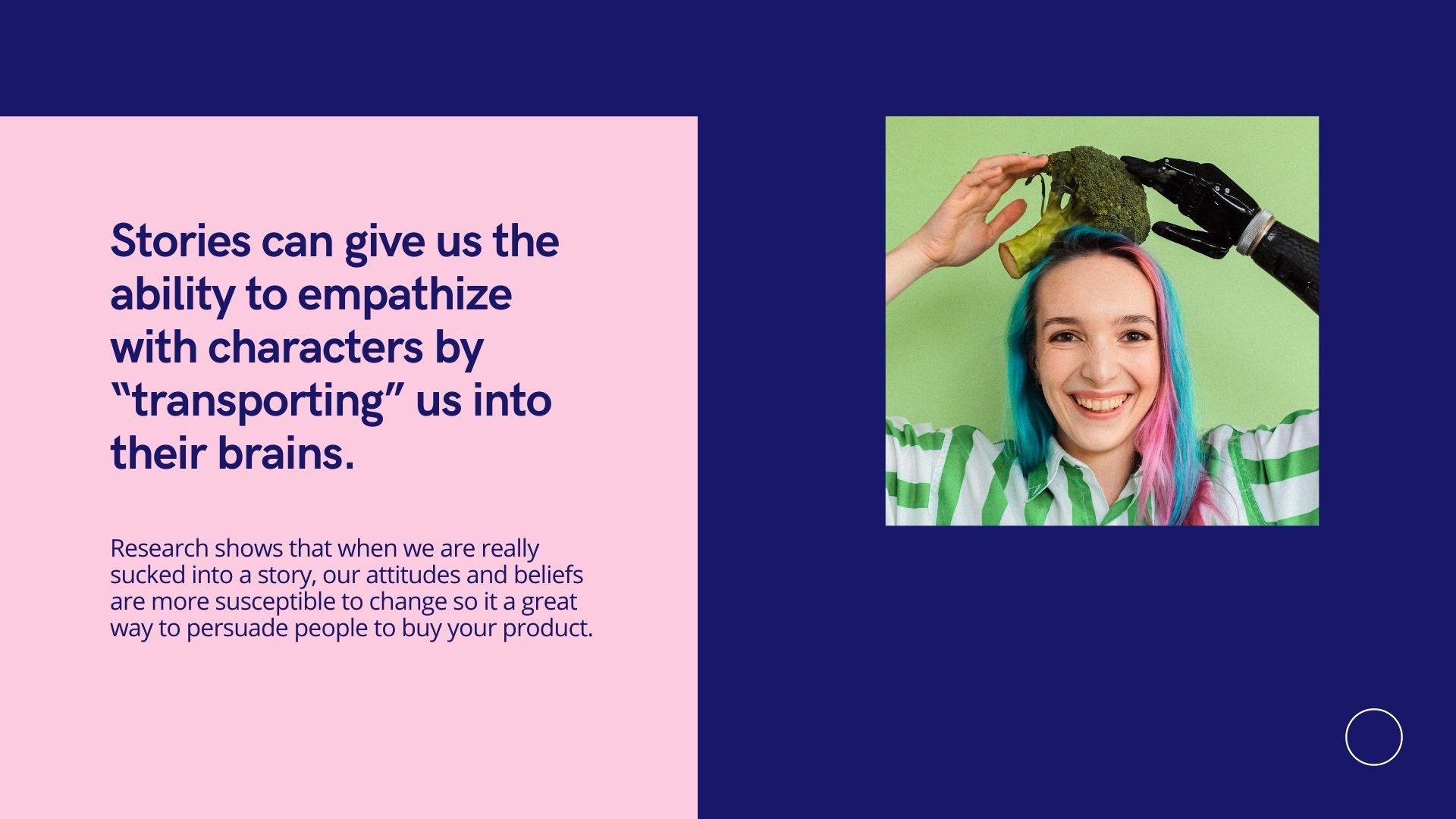 Stories can give us the ability to empathize with characters by “transporting” us into their brains.

Research shows that when we are really sucked into a story, our attitudes and beliefs are more susceptible to change so it a great way to persuade people to buy your product.